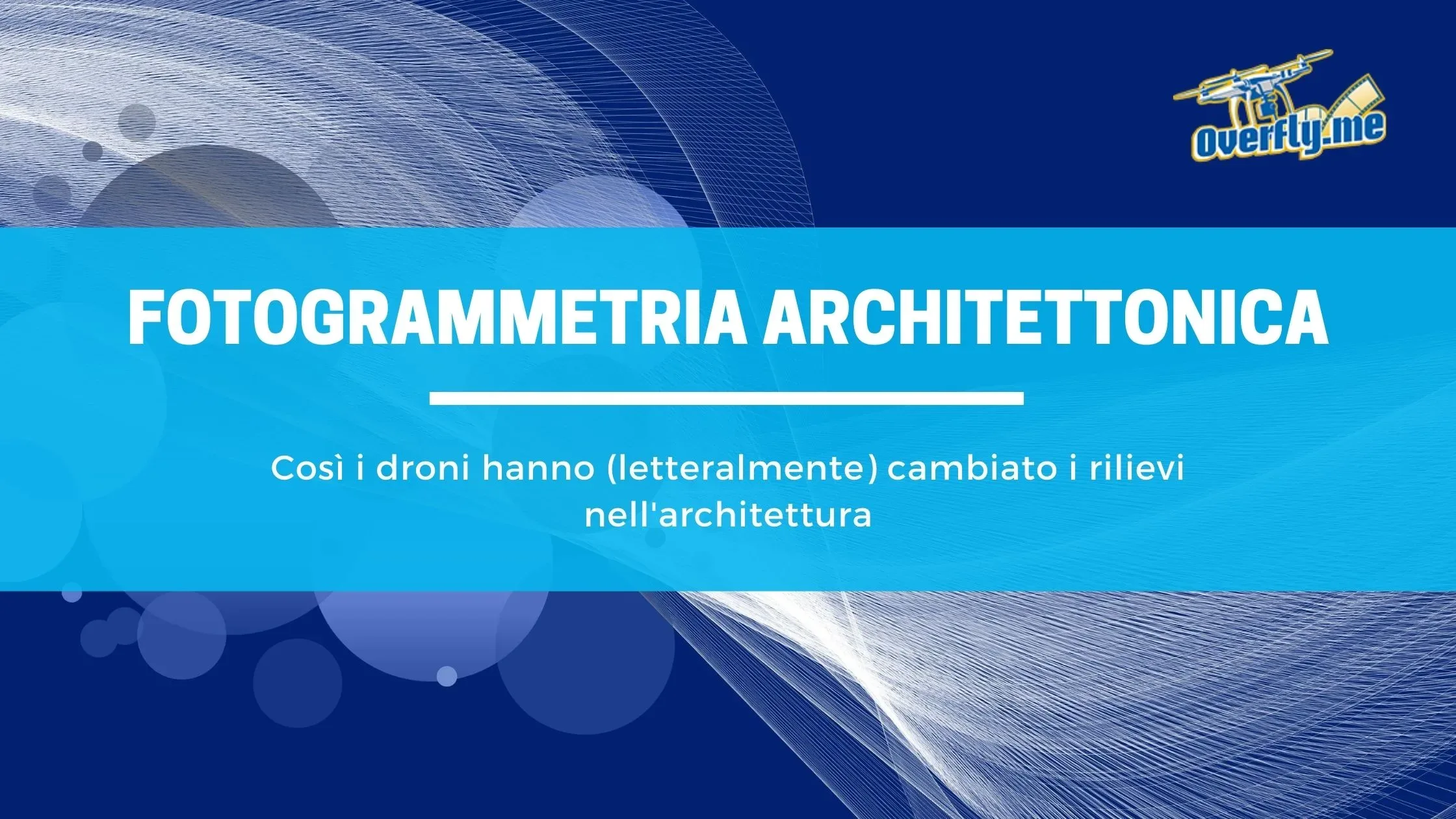 Overfly.me

FOTOGRAMMETRIA ARCHITETTONICA

Così i droni hanno (letteralmente) cambiato i rilievi nell'architettura